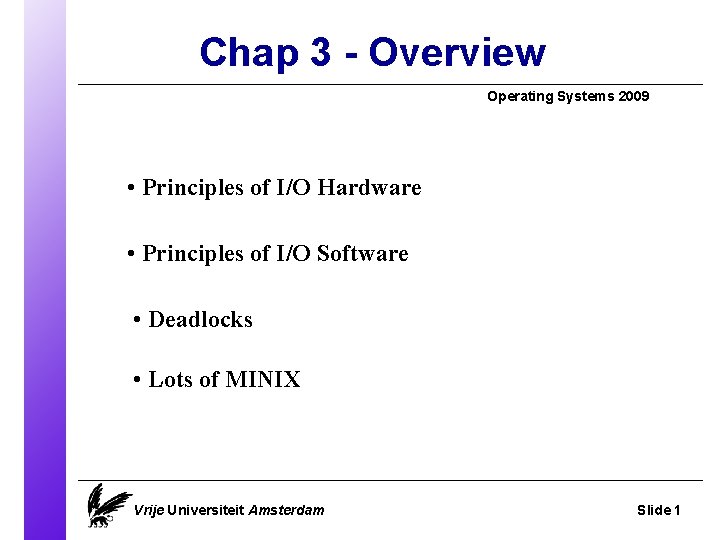 Chap 3 - Overview

Operating Systems 2009

• Principles of I/O Hardware

• Principles of I/O Software

• Deadlocks

• Lots of MINIX

Vrije Universiteit Amsterdam

Slide 1